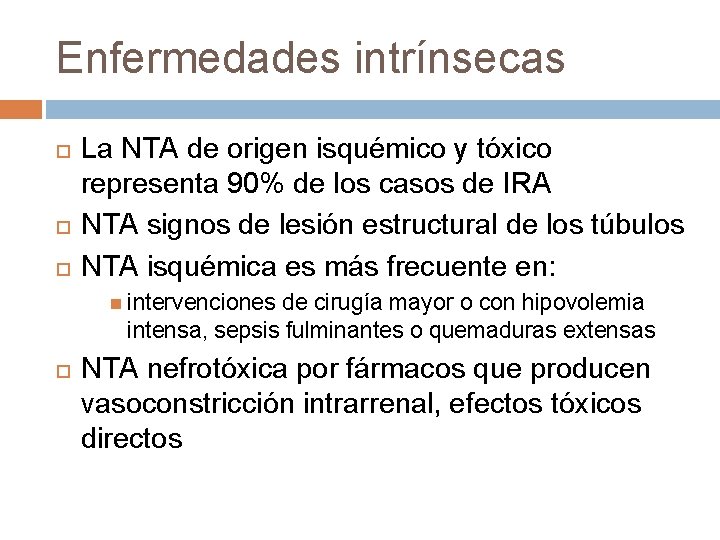 Enfermedades intrínsecas

La NTA de origen isquémico y tóxico representa 90% de los casos de IRA

NTA signos de lesión estructural de los túbulos

NTA isquémica es más frecuente en:

intervenciones de cirugía mayor o con hipovolemia intensa, sepsis fulminantes o quemaduras extensas

NTA nefrotóxica por fármacos que producen vasoconstricción intrarrenal, efectos tóxicos directos